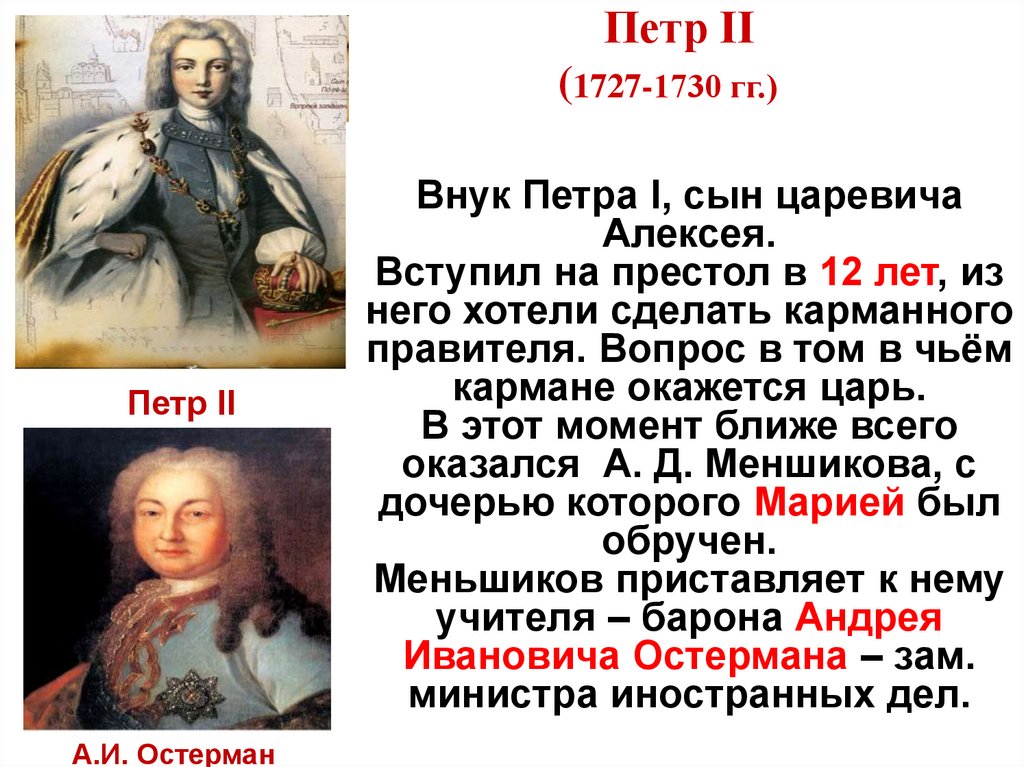 Петр II
(1727-1730 гг.)

Внук Петра I, сын царевича Алексея.
Вступил на престол в 12 лет, из него хотели сделать карманного правителя. Вопрос в том в чьём кармане окажется царь.
В этот момент ближе всего оказался А. Д. Меншикова, с дочерью которого Марией был обручен.
Меньшиков приставляет к нему учителя – барона Андрея Ивановича Остермана – зам. министра иностранных дел.

Петр II

А.И. Остерман